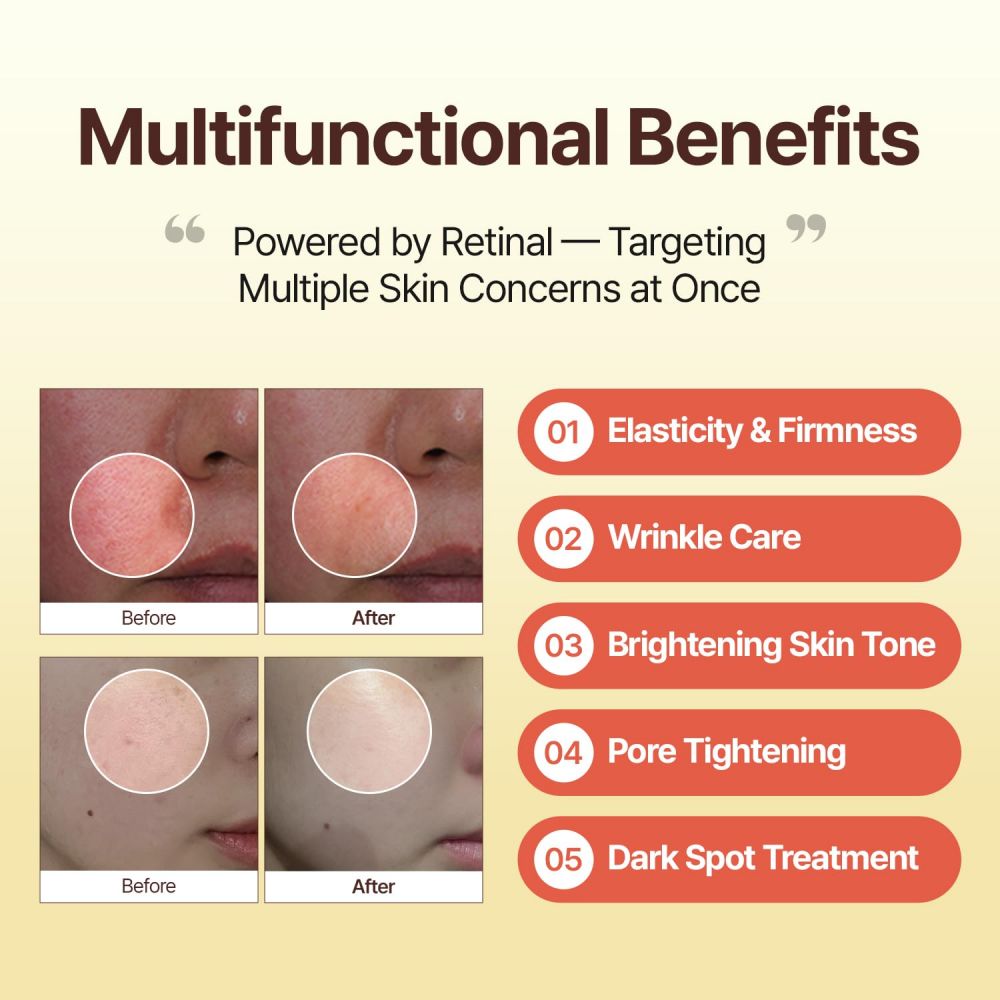 Multifunctional Benefits

“ Powered by Retinal — Targeting Multiple Skin Concerns at Once ”

Before

After

Before

After

01 Elasticity & Firmness

02 Wrinkle Care

03 Brightening Skin Tone

04 Pore Tightening

05 Dark Spot Treatment